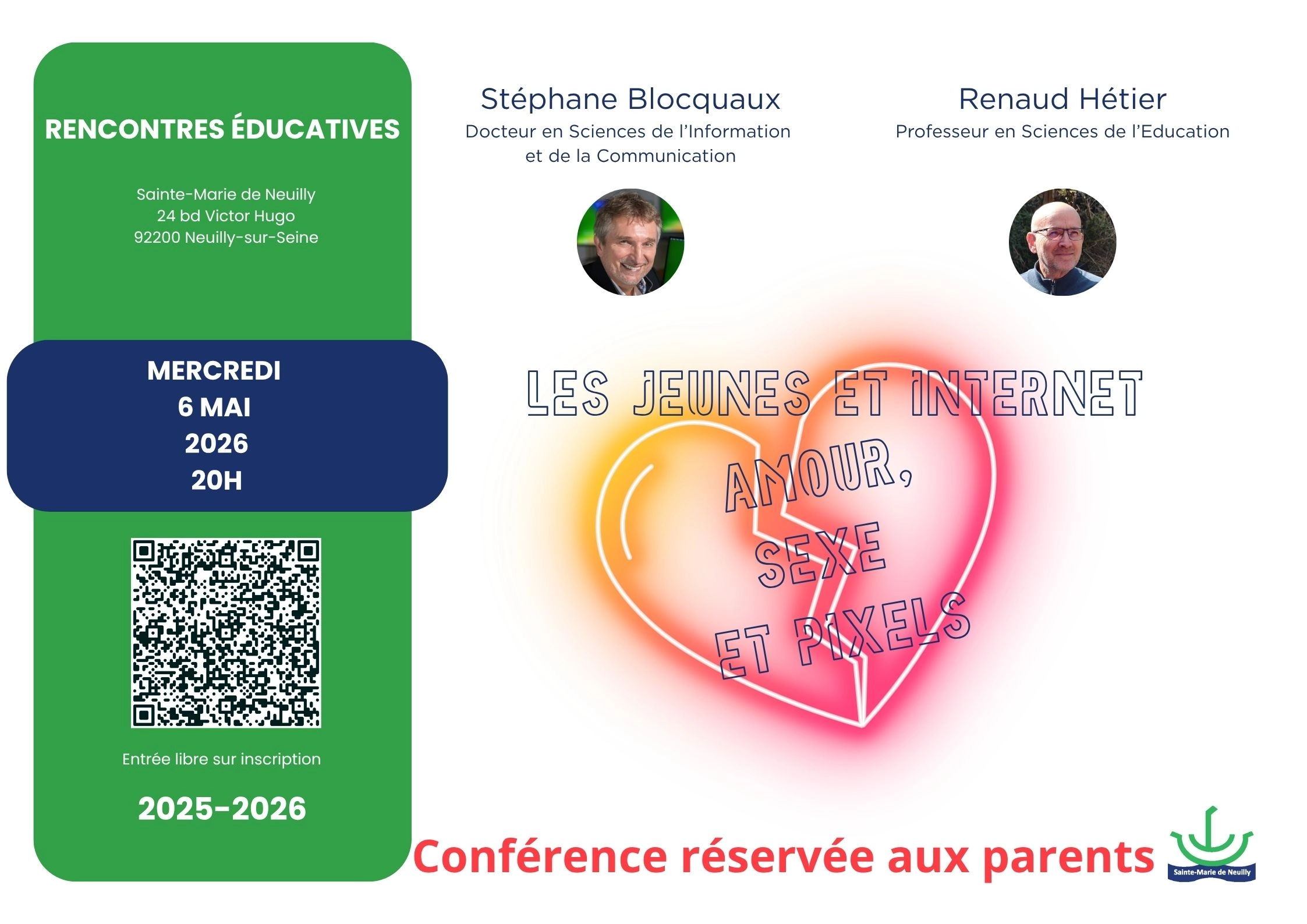 RENCONTRES ÉDUCATIVES

Sainte-Marie de Neuilly
24 bd Victor Hugo
92200 Neuilly-sur-Seine

MERCREDI
6 MAI
2026
20H

Entrée libre sur inscription

2025-2026

Stéphane Blocquaux
Docteur en Sciences de l'Information et de la Communication

Renaud Hétier
Professeur en Sciences de l'Education

LES JEUNES ET INTERNET
AMOUR,
SEXE
ET PIXELS

Conférence réservée aux parents

Sainte-Marie de Neuilly